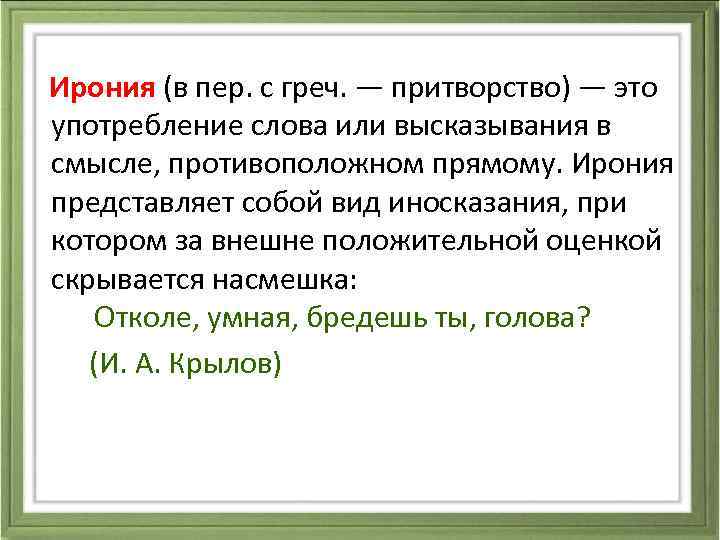 Ирония (в пер. с греч. — притворство) — это употребление слова или высказывания в смысле, противоположном прямому. Ирония представляет собой вид иносказания, при котором за внешне положительной оценкой скрывается насмешка:

Отколе, умная, бредешь ты, голова?

(И. А. Крылов)